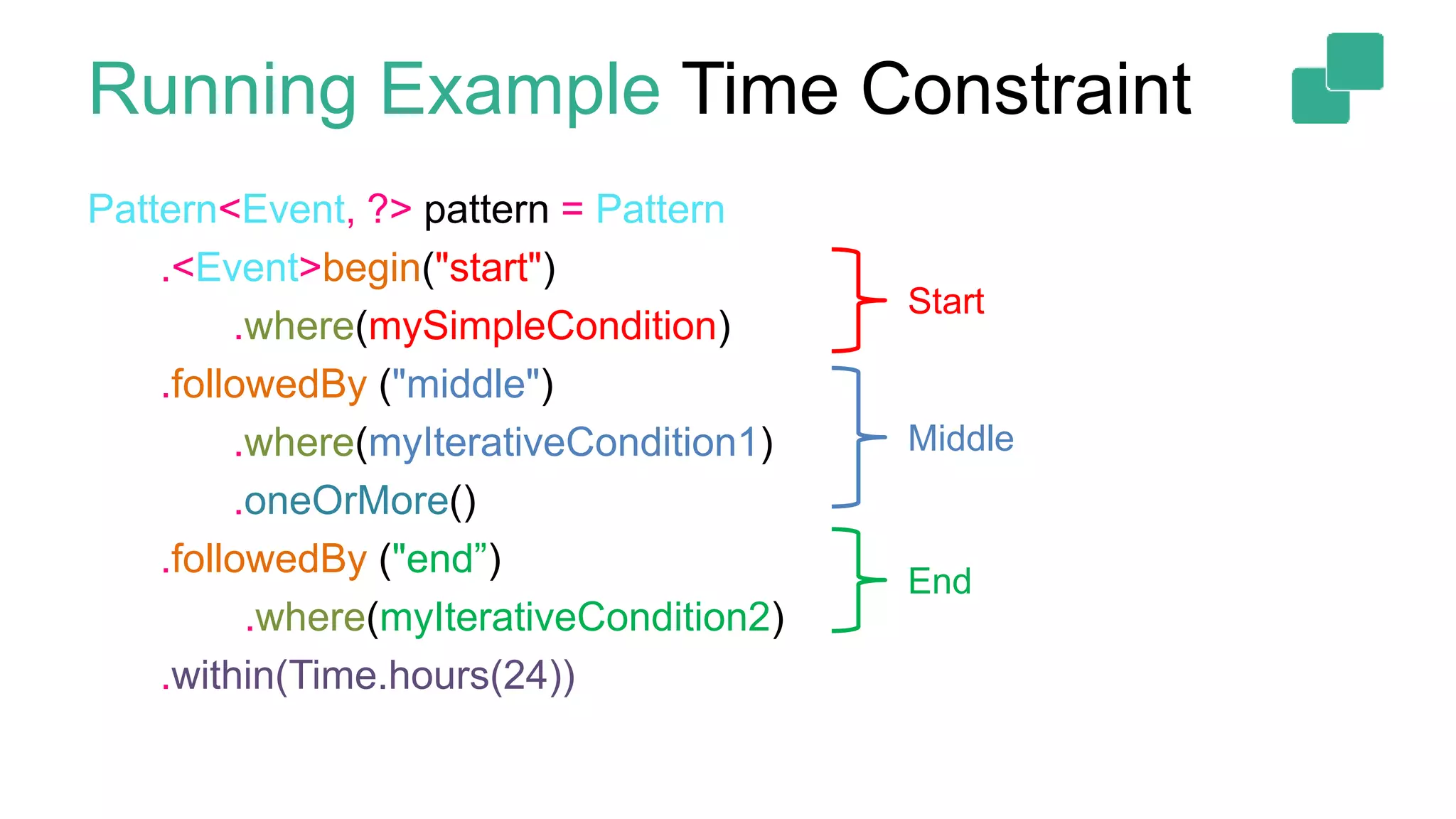 Running Example Time Constraint

Pattern<Event, ?> pattern = Pattern
.<Event>begin("start")
.where(mySimpleCondition)
.followedBy ("middle")
.where(myIterativeCondition1)
.oneOrMore()
.followedBy ("end”)
.where(myIterativeCondition2)
.within(Time.hours(24))

Start

Middle

End